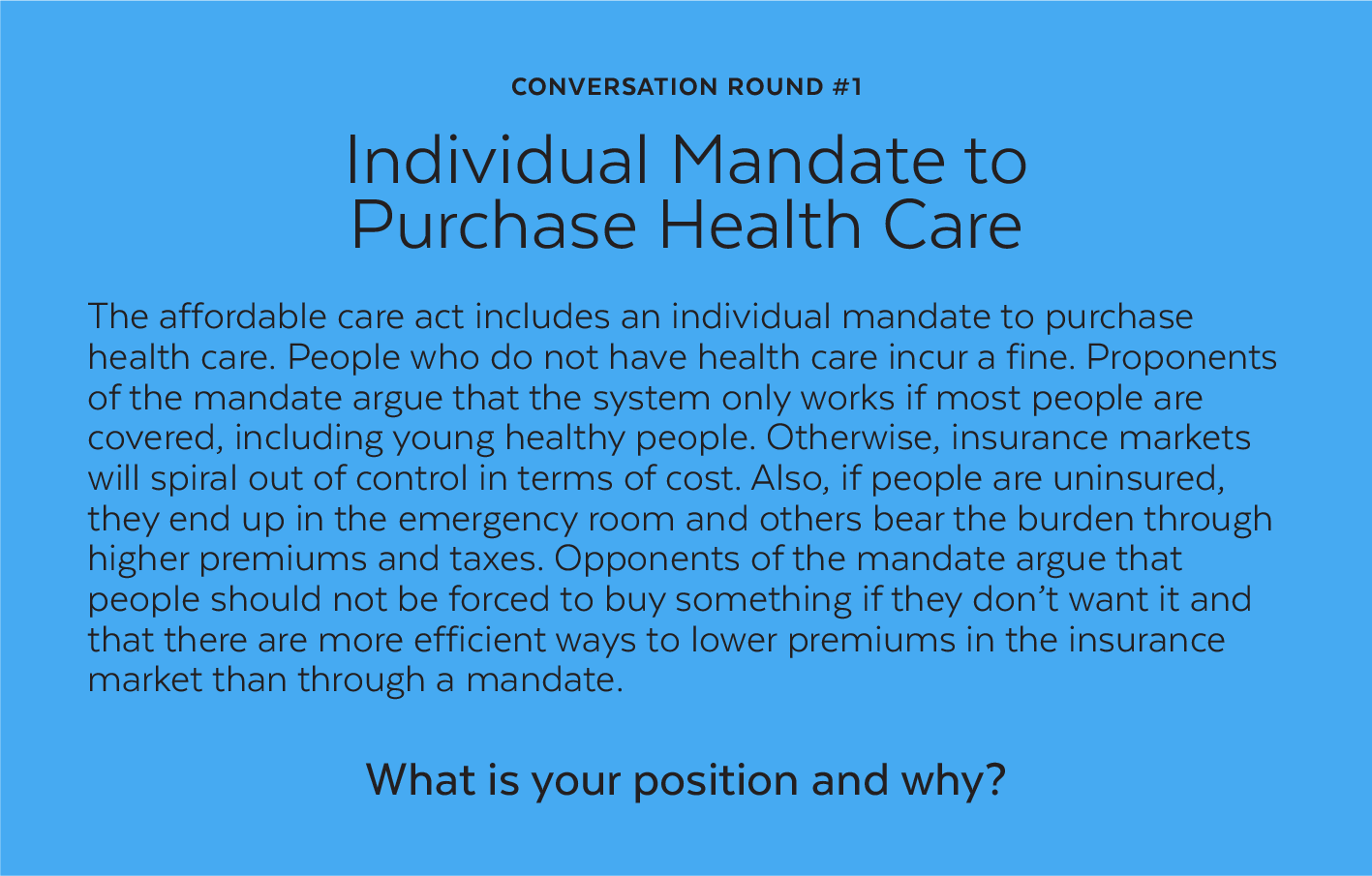 CONVERSATION ROUND #1

Individual Mandate to Purchase Health Care

The affordable care act includes an individual mandate to purchase health care. People who do not have health care incur a fine. Proponents of the mandate argue that the system only works if most people are covered, including young healthy people. Otherwise, insurance markets will spiral out of control in terms of cost. Also, if people are uninsured, they end up in the emergency room and others bear the burden through higher premiums and taxes. Opponents of the mandate argue that people should not be forced to buy something if they don't want it and that there are more efficient ways to lower premiums in the insurance market than through a mandate.

What is your position and why?